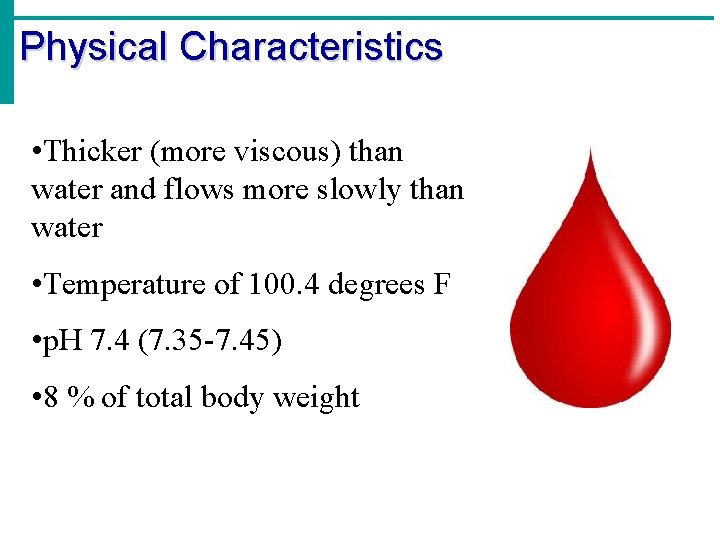 Physical Characteristics

•Thicker (more viscous) than water and flows more slowly than water

•Temperature of 100.4 degrees F

•pH 7.4 (7.35-7.45)

•8 % of total body weight